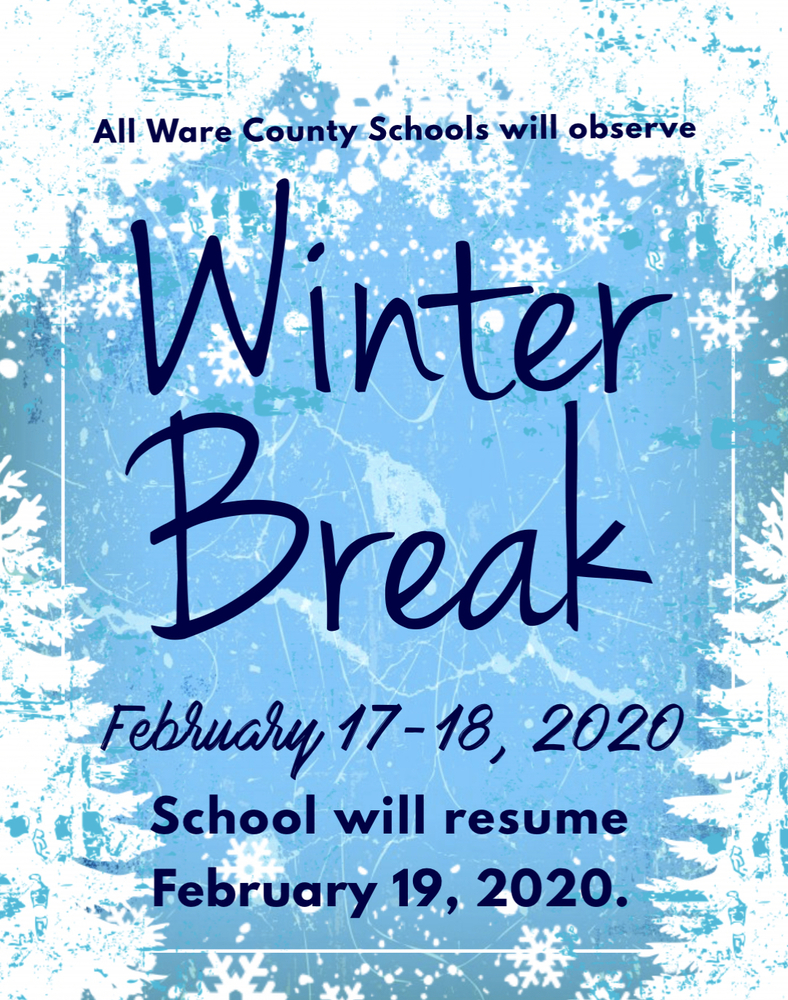 All Ware County Schools will observe

Winter Break

February 17-18, 2020

School will resume February 19, 2020.